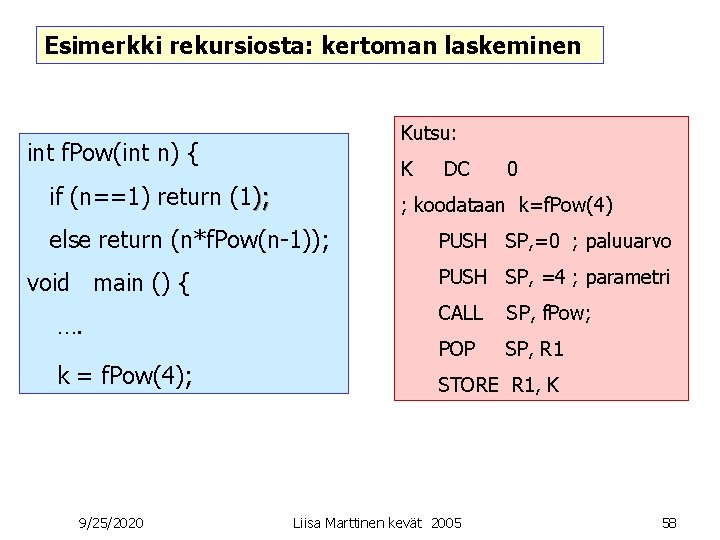 Esimerkki rekursiosta: kertoman laskeminen

int fPow(int n) {
if (n==1) return (1);
else return (n*fPow(n-1));
void main () {
….
k = fPow(4);

Kutsu:
K DC 0
; koodataan k=fPow(4)
PUSH SP,=0 ; paluuarvo
PUSH SP, =4 ; parametri
CALL SP, fPow;
POP SP, R1
STORE R1, K

9/25/2020 Liisa Marttinen kevät 2005 58